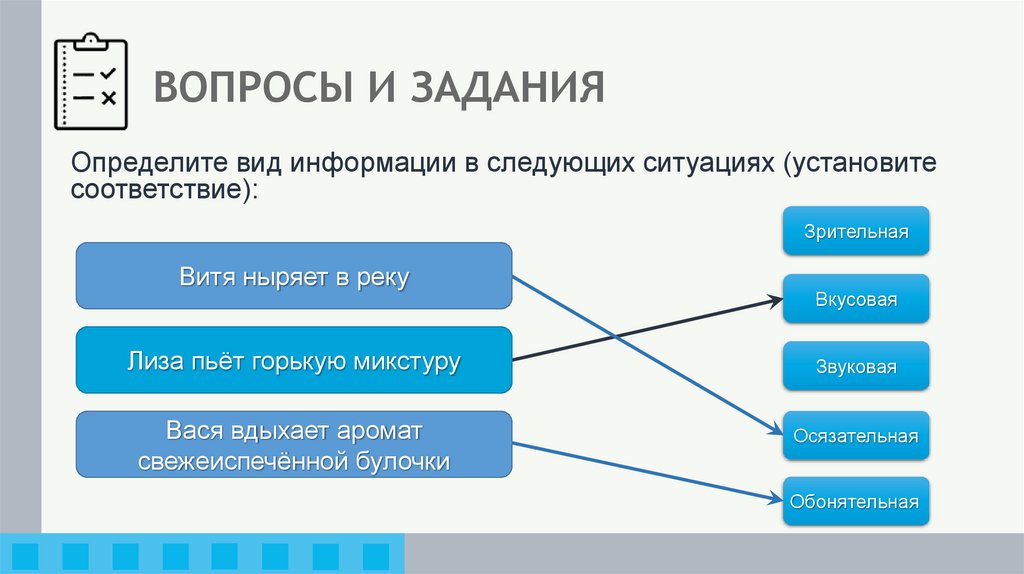 ВОПРОСЫ И ЗАДАНИЯ

Определите вид информации в следующих ситуациях (установите соответствие):

Витя ныряет в реку

Лиза пьёт горькую микстуру

Вася вдыхает аромат свежеиспечённой булочки

Зрительная

Вкусовая

Звуковая

Осязательная

Обонятельная